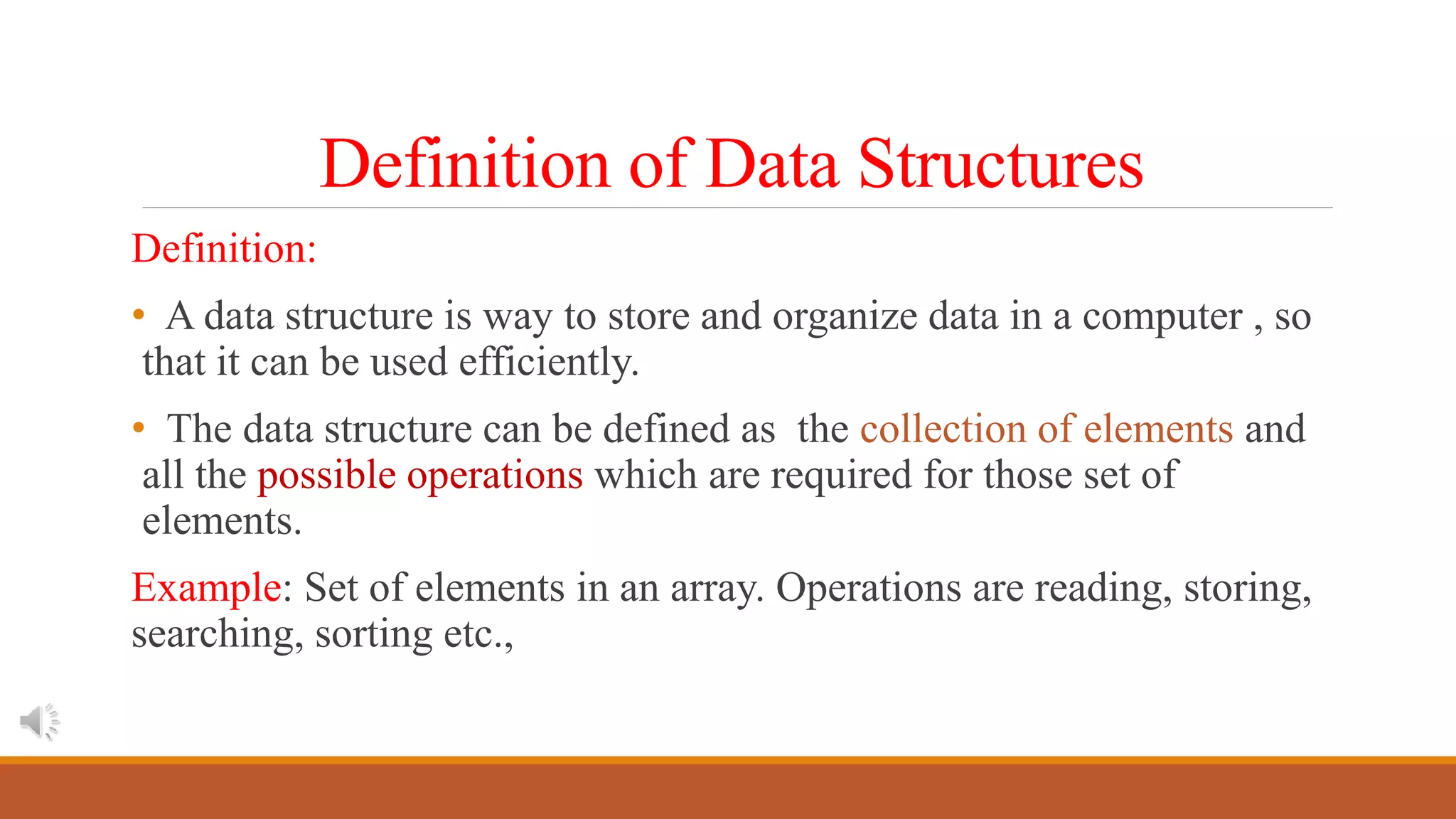 Definition of Data Structures

Definition:

• A data structure is way to store and organize data in a computer , so that it can be used efficiently.

• The data structure can be defined as the collection of elements and all the possible operations which are required for those set of elements.

Example: Set of elements in an array. Operations are reading, storing, searching, sorting etc.,